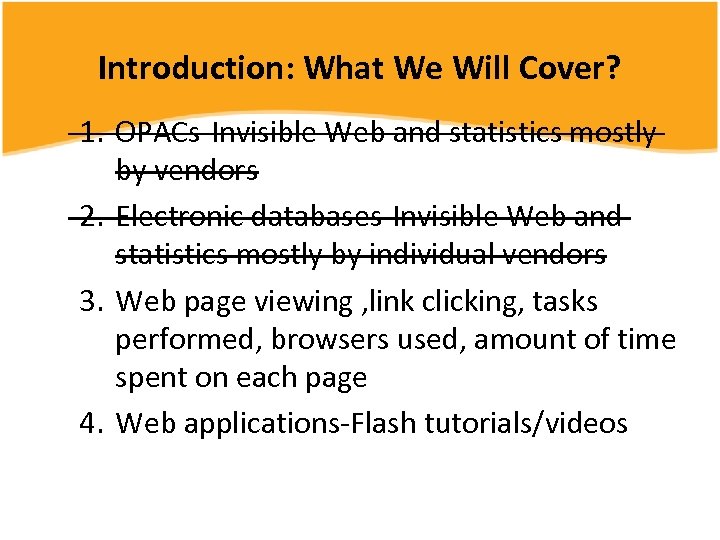 Introduction: What We Will Cover?

1. OPACs-Invisible Web and statistics mostly by vendors

2. Electronic databases-Invisible Web and statistics mostly by individual vendors

3. Web page viewing ,link clicking, tasks performed, browsers used, amount of time spent on each page

4. Web applications-Flash tutorials/videos